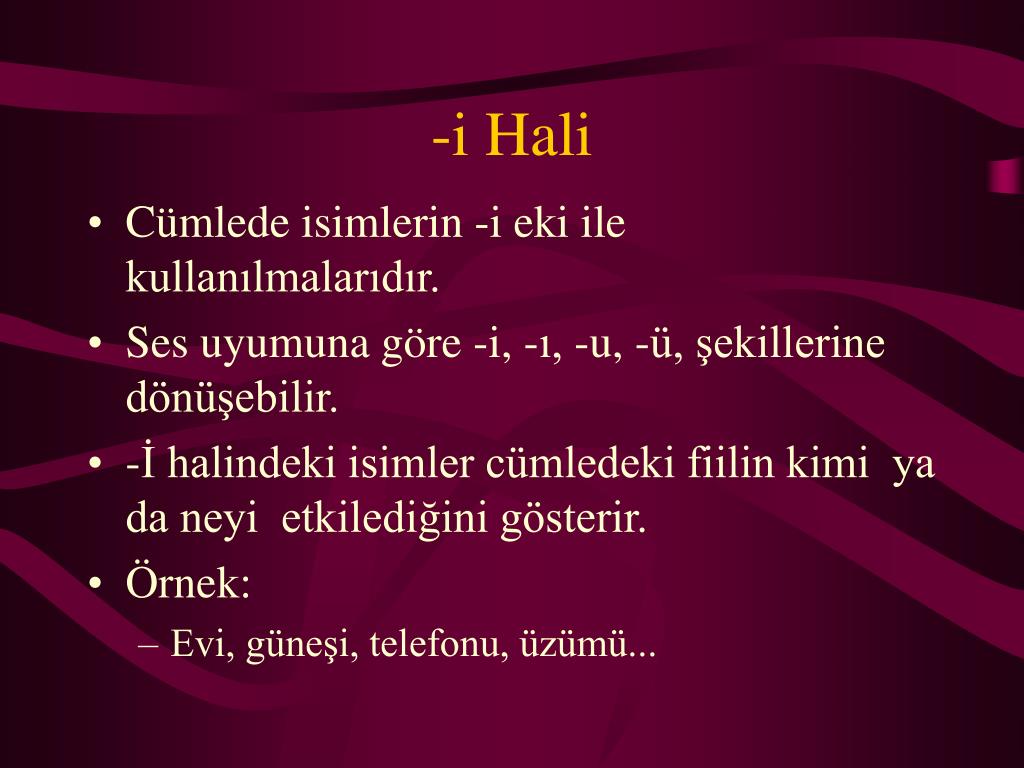 -i Hali

• Cümlede isimlerin -i eki ile kullanılmalarıdır.
• Ses uyumuna göre -i, -ı, -u, -ü, şekillerine dönüşebilir.
• -İ halindeki isimler cümledeki fiilin kimi ya da neyi etkilediğini gösterir.
• Örnek:
– Evi, güneşi, telefonu, üzümü...